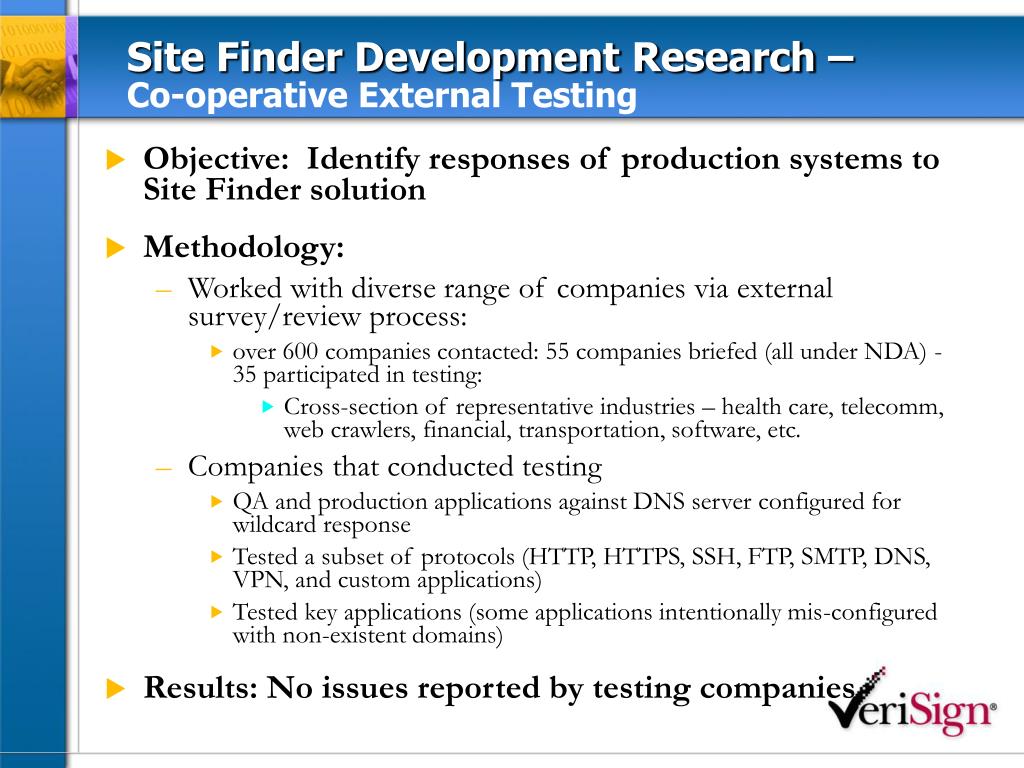 Site Finder Development Research –
Co-operative External Testing

Objective: Identify responses of production systems to Site Finder solution

Methodology:
– Worked with diverse range of companies via external survey/review process:
over 600 companies contacted: 55 companies briefed (all under NDA) - 35 participated in testing:
Cross-section of representative industries – health care, telecomm, web crawlers, financial, transportation, software, etc.
– Companies that conducted testing
QA and production applications against DNS server configured for wildcard response
Tested a subset of protocols (HTTP, HTTPS, SSH, FTP, SMTP, DNS, VPN, and custom applications)
Tested key applications (some applications intentionally mis-configured with non-existent domains)

Results: No issues reported by testing companies

VeriSign®